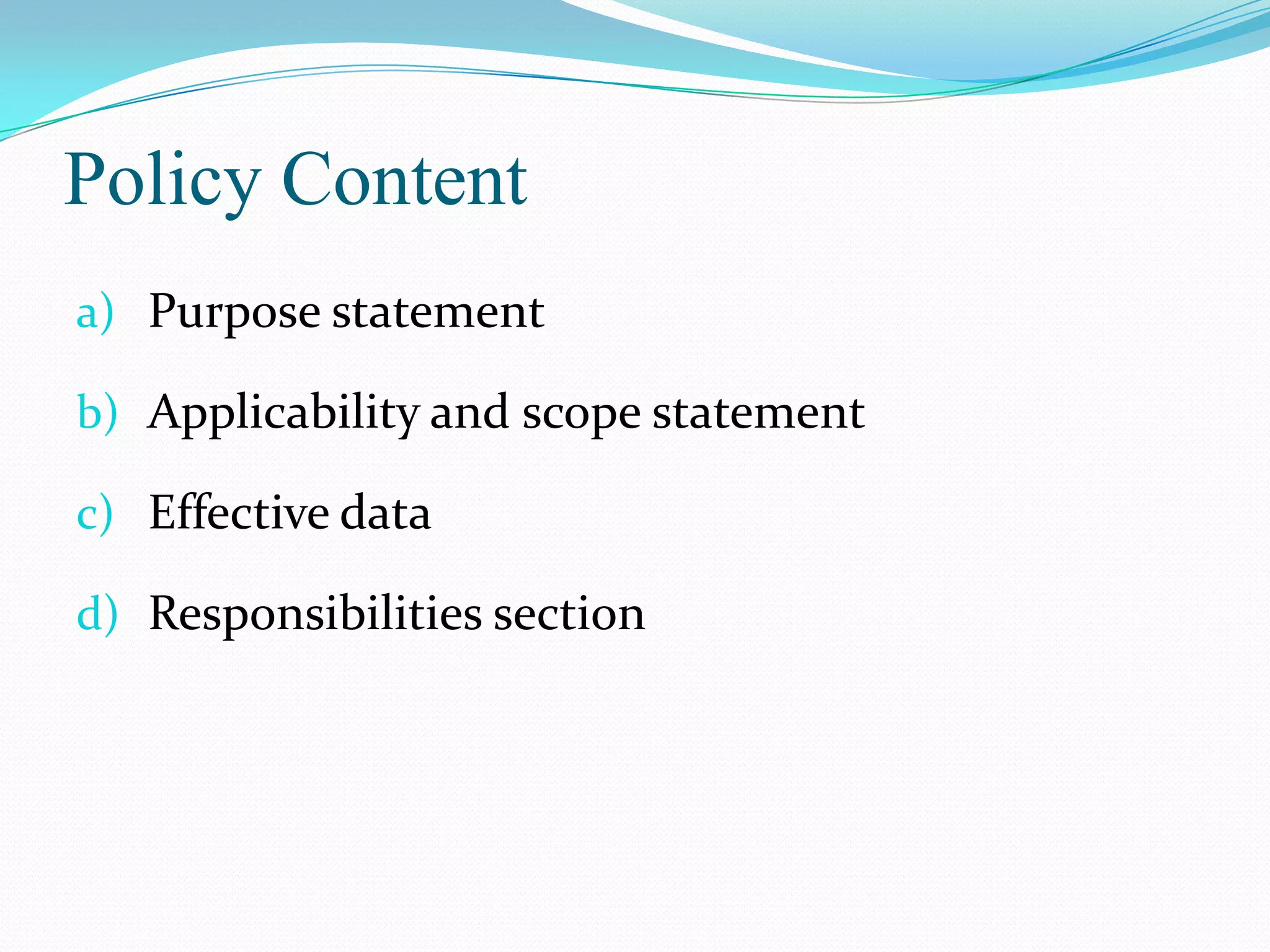 Policy Content

a) Purpose statement

b) Applicability and scope statement

c) Effective data

d) Responsibilities section